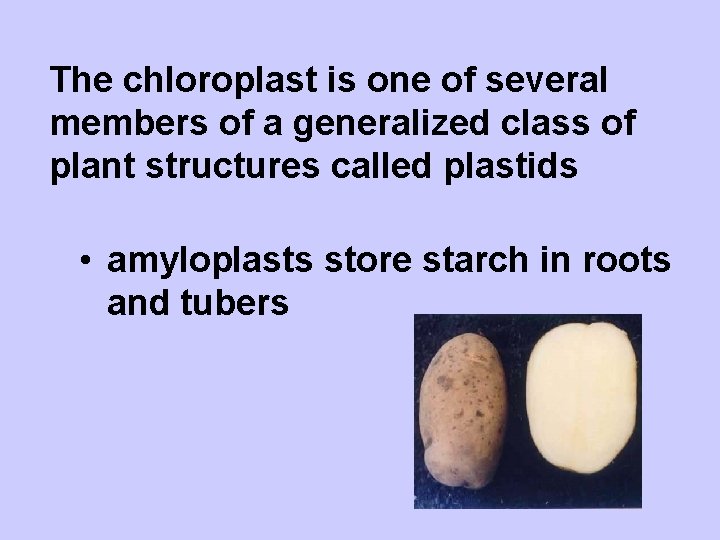 The chloroplast is one of several members of a generalized class of plant structures called plastids

• amyloplasts store starch in roots and tubers